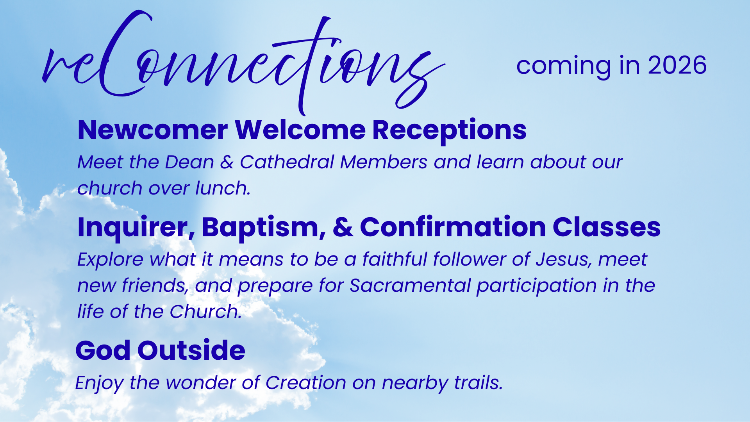 reConnections

coming in 2026

Newcomer Welcome Receptions

Meet the Dean & Cathedral Members and learn about our church over lunch.

Inquirer, Baptism, & Confirmation Classes

Explore what it means to be a faithful follower of Jesus, meet new friends, and prepare for Sacramental participation in the life of the Church.

God Outside

Enjoy the wonder of Creation on nearby trails.